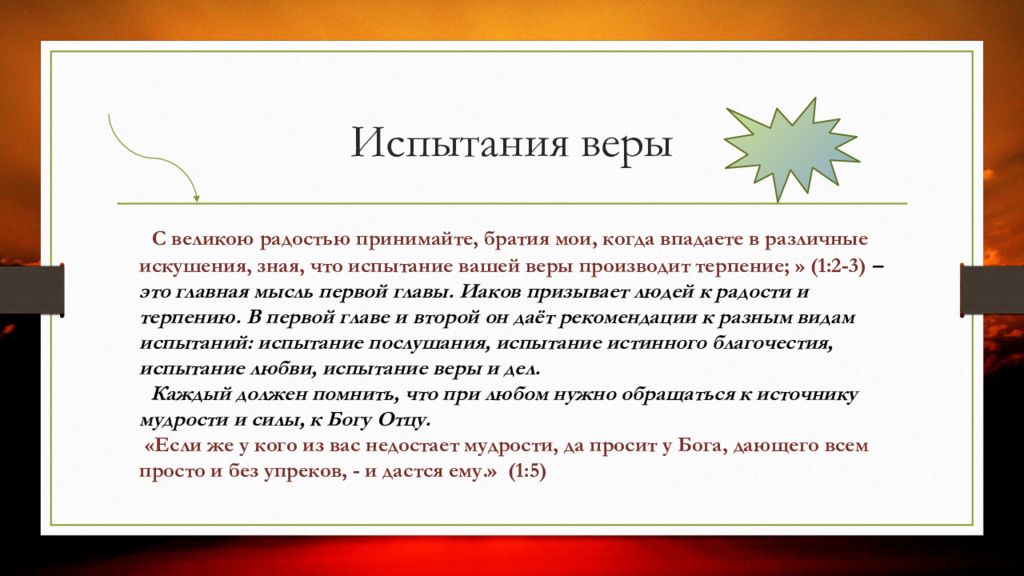 Испытания веры

С великою радостью принимайте, братия мои, когда впадаете в различные искушения, зная, что испытание вашей веры производит терпение; » (1:2-3) – это главная мысль первой главы. Иаков призывает людей к радости и терпению. В первой главе и второй он даёт рекомендации к разным видам испытаний: испытание послушания, испытание истинного благочестия, испытание любви, испытание веры и дел.

Каждый должен помнить, что при любом нужно обращаться к источнику мудрости и силы, к Богу Отцу.

«Если же у кого из вас недостает мудрости, да просит у Бога, дающего всем просто и без упреков, - и дастся ему.» (1:5)